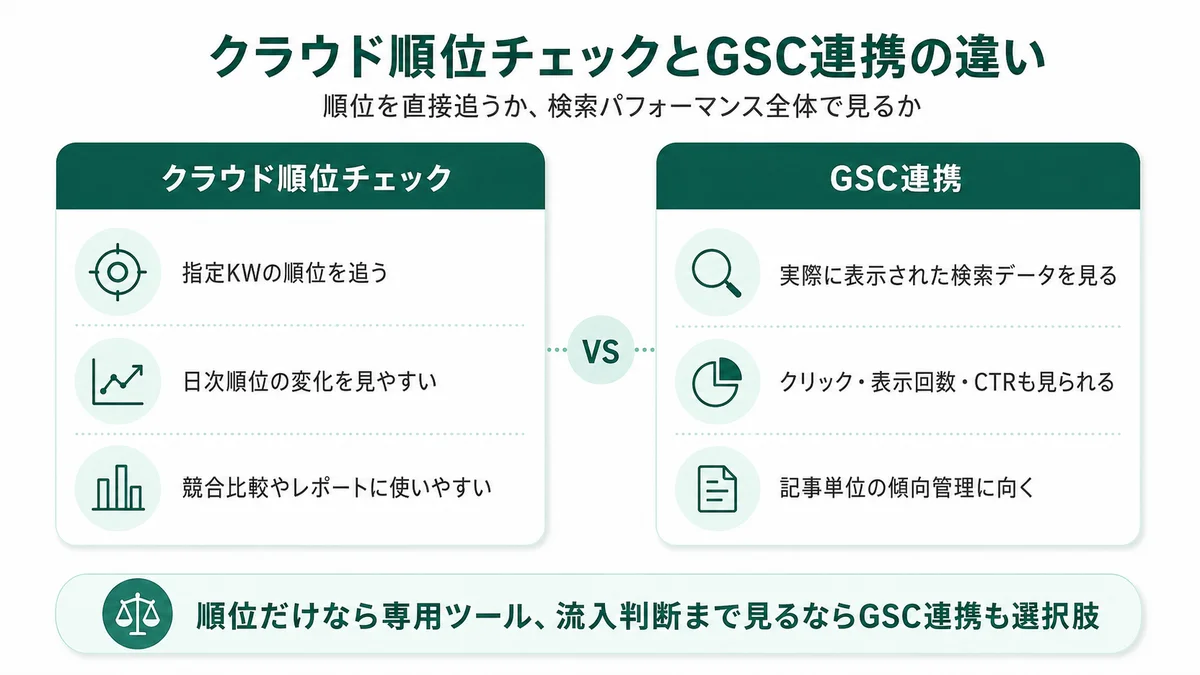 クラウド順位チェックとGSC連携の違い

順位を直接追うか、検索パフォーマンス全体で見るか

クラウド順位チェック

指定KWの順位を追う

日次順位の変化を見やすい

競合比較やレポートに使いやすい

VS

GSC連携

実際に表示された検索データを見る

クリック・表示回数・CTRも見られる

記事単位の傾向管理に向く

順位だけなら専用ツール、流入判断まで見るならGSC連携も選択肢